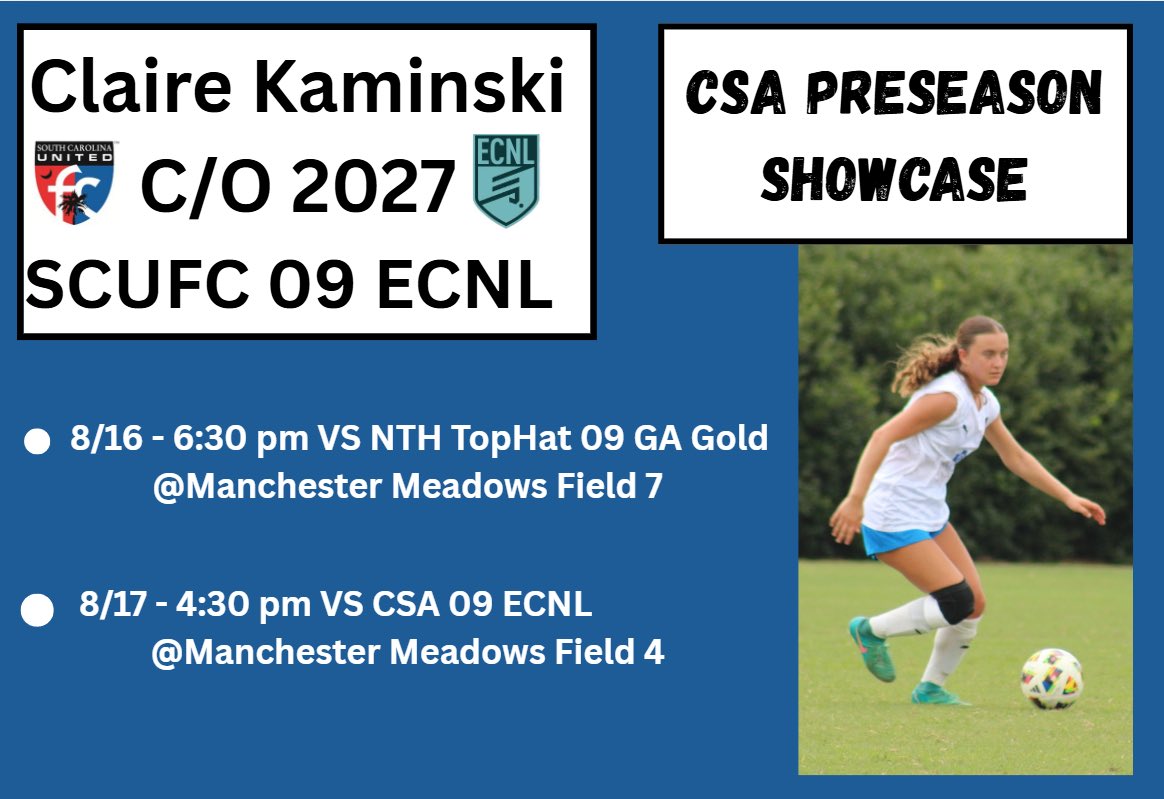 Claire Kaminski

SOUTH CAROLINA UNITED fc

C/O 2027

ECNL

SCUFC 09 ECNL

CSA PRESEASON SHOWCASE

8/16 - 6:30 pm VS NTH TopHat 09 GA Gold @Manchester Meadows Field 7

8/17 - 4:30 pm VS CSA 09 ECNL @Manchester Meadows Field 4